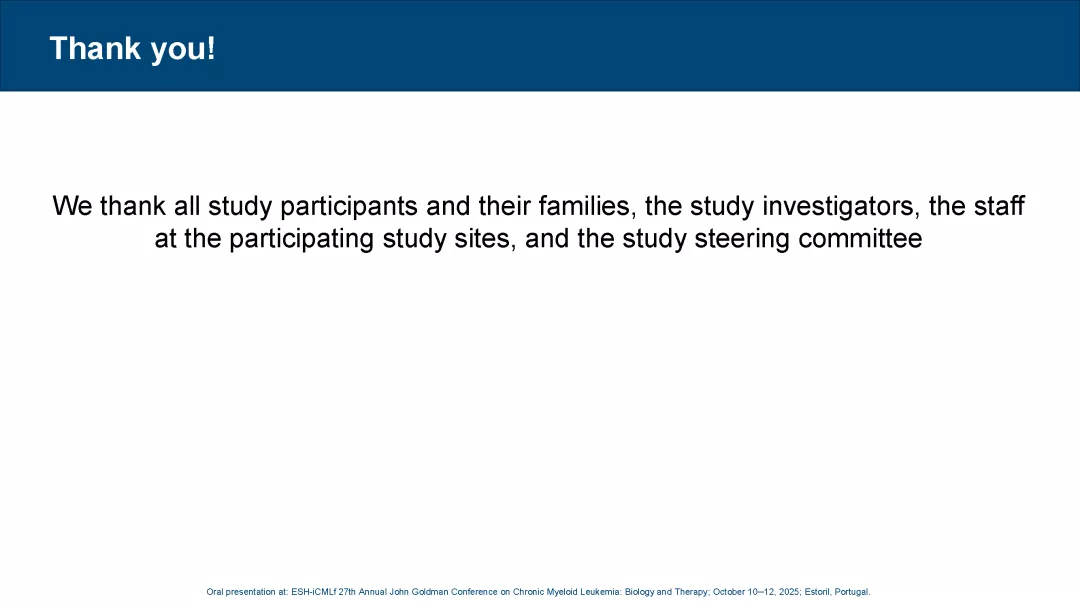 Thank you!

We thank all study participants and their families, the study investigators, the staff at the participating study sites, and the study steering committee

Oral presentation at: ESH-iCMLf 27th Annual John Goldman Conference on Chronic Myeloid Leukemia: Biology and Therapy; October 10–12, 2025; Estoril, Portugal.